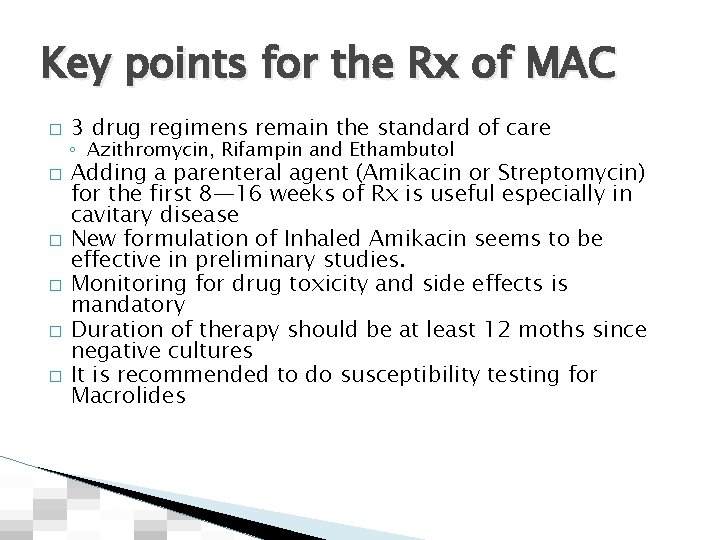 Key points for the Rx of MAC

□ 3 drug regimens remain the standard of care
◦ Azithromycin, Rifampin and Ethambutol
□ Adding a parenteral agent (Amikacin or Streptomycin) for the first 8—16 weeks of Rx is useful especially in cavitary disease
□ New formulation of Inhaled Amikacin seems to be effective in preliminary studies.
□ Monitoring for drug toxicity and side effects is mandatory
□ Duration of therapy should be at least 12 moths since negative cultures
□ It is recommended to do susceptibility testing for Macrolides